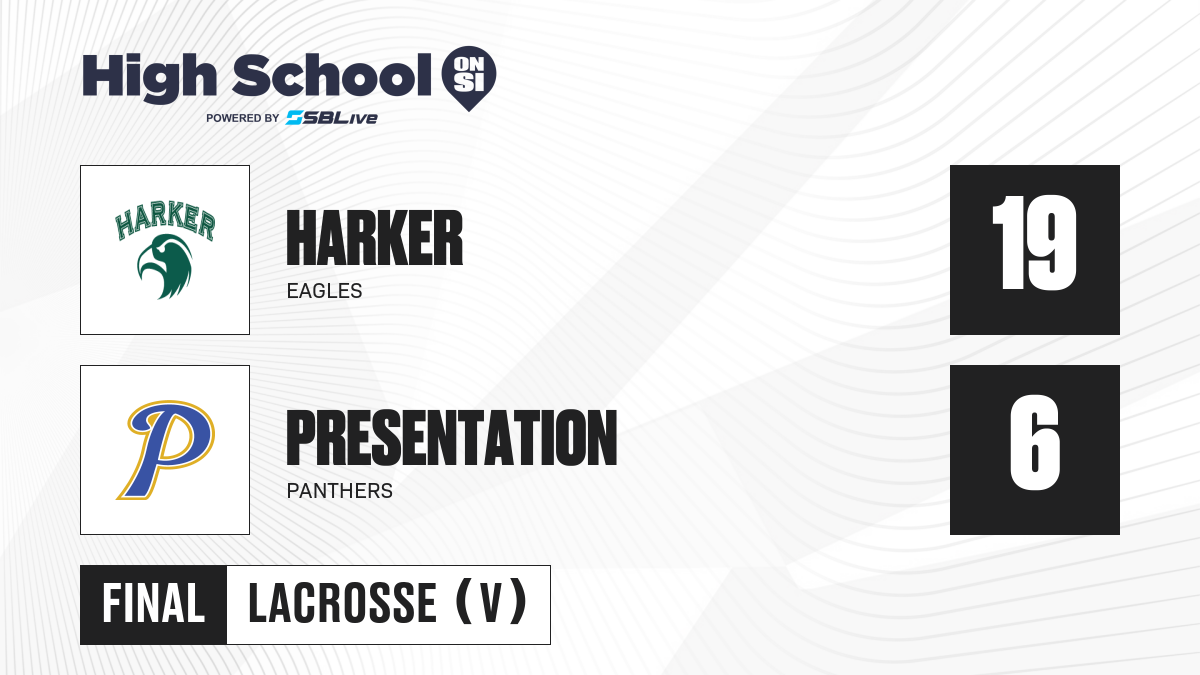 High School ON SI
POWERED BY SBLive

HARKER

HARKER
EAGLES

19

P

PRESENTATION
PANTHERS

6

FINAL LACROSSE (V)